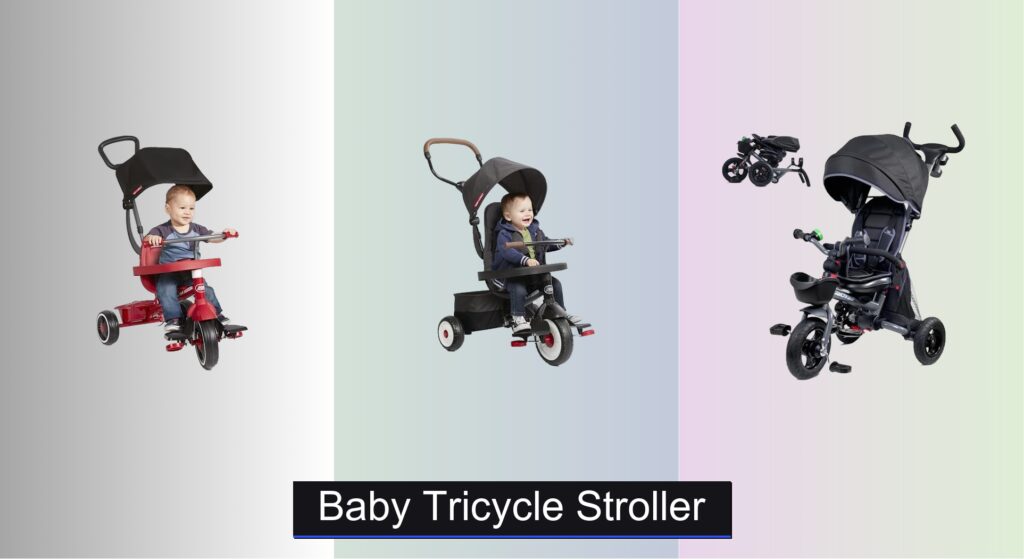 Baby Tricycle Stroller